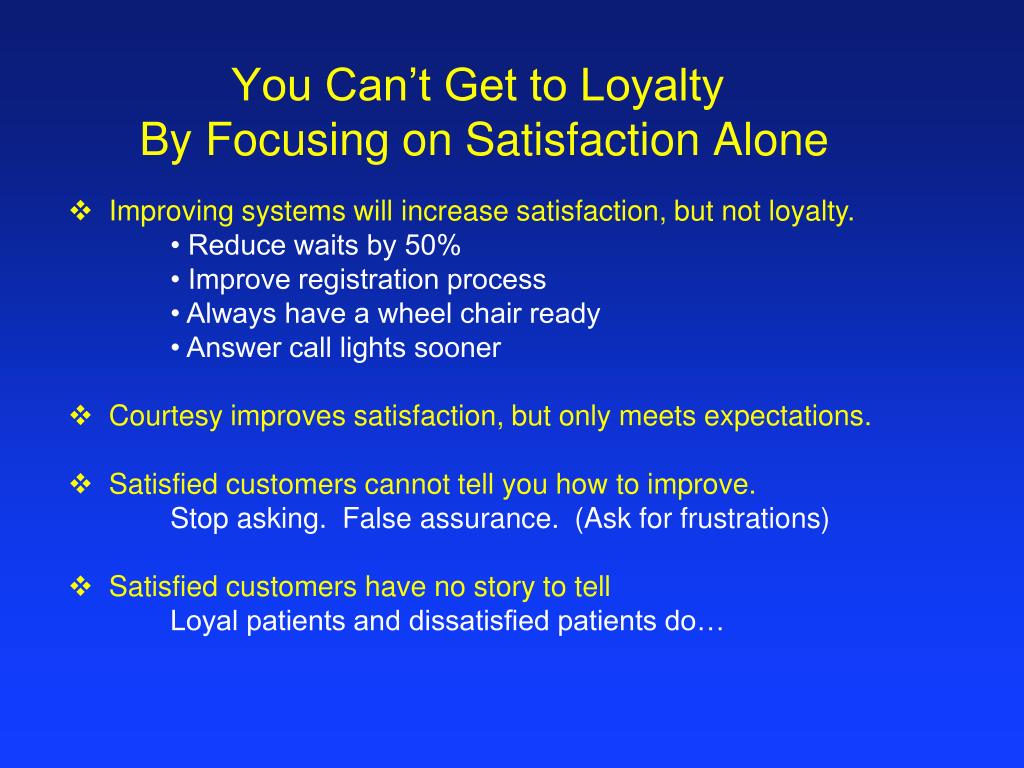 You Can’t Get to Loyalty
By Focusing on Satisfaction Alone

❖ Improving systems will increase satisfaction, but not loyalty.
• Reduce waits by 50%
• Improve registration process
• Always have a wheel chair ready
• Answer call lights sooner

❖ Courtesy improves satisfaction, but only meets expectations.

❖ Satisfied customers cannot tell you how to improve.
Stop asking. False assurance. (Ask for frustrations)

❖ Satisfied customers have no story to tell
Loyal patients and dissatisfied patients do…